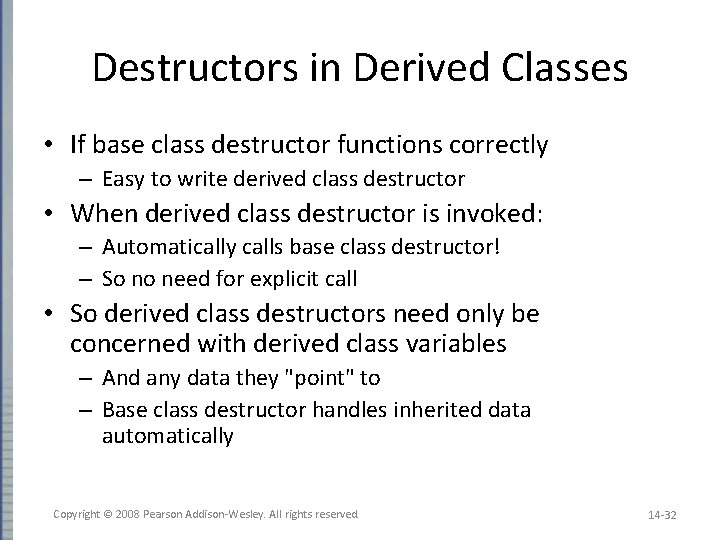 Destructors in Derived Classes

• If base class destructor functions correctly
 – Easy to write derived class destructor
• When derived class destructor is invoked:
 – Automatically calls base class destructor!
 – So no need for explicit call
• So derived class destructors need only be concerned with derived class variables
 – And any data they "point" to
 – Base class destructor handles inherited data automatically

Copyright © 2008 Pearson Addison-Wesley. All rights reserved

14-32